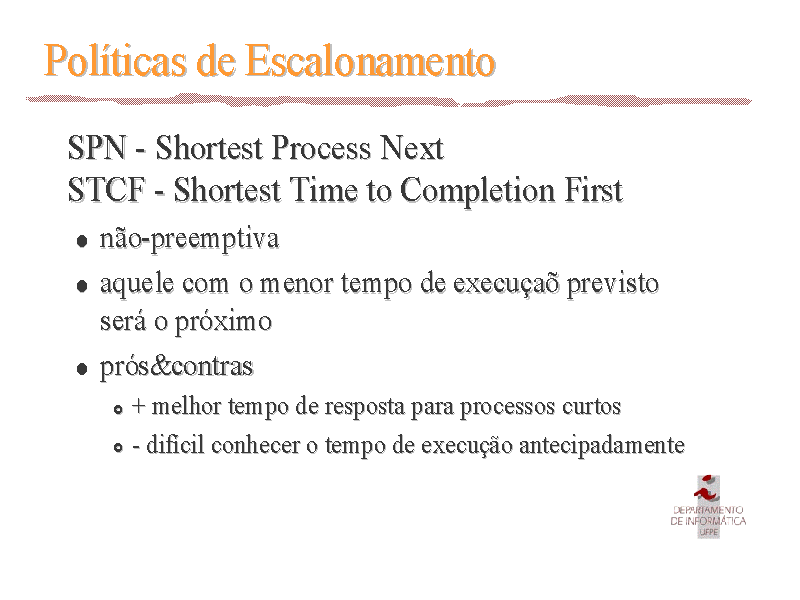 Políticas de Escalonamento

SPN - Shortest Process Next
STCF - Shortest Time to Completion First

- não-preemptiva
- aquele com o menor tempo de execuçaõ previsto será o próximo
- prós&contras
    - + melhor tempo de resposta para processos curtos
    - - difícil conhecer o tempo de execução antecipadamente

DEPARTAMENTO DE INFORMÁTICA UFPE